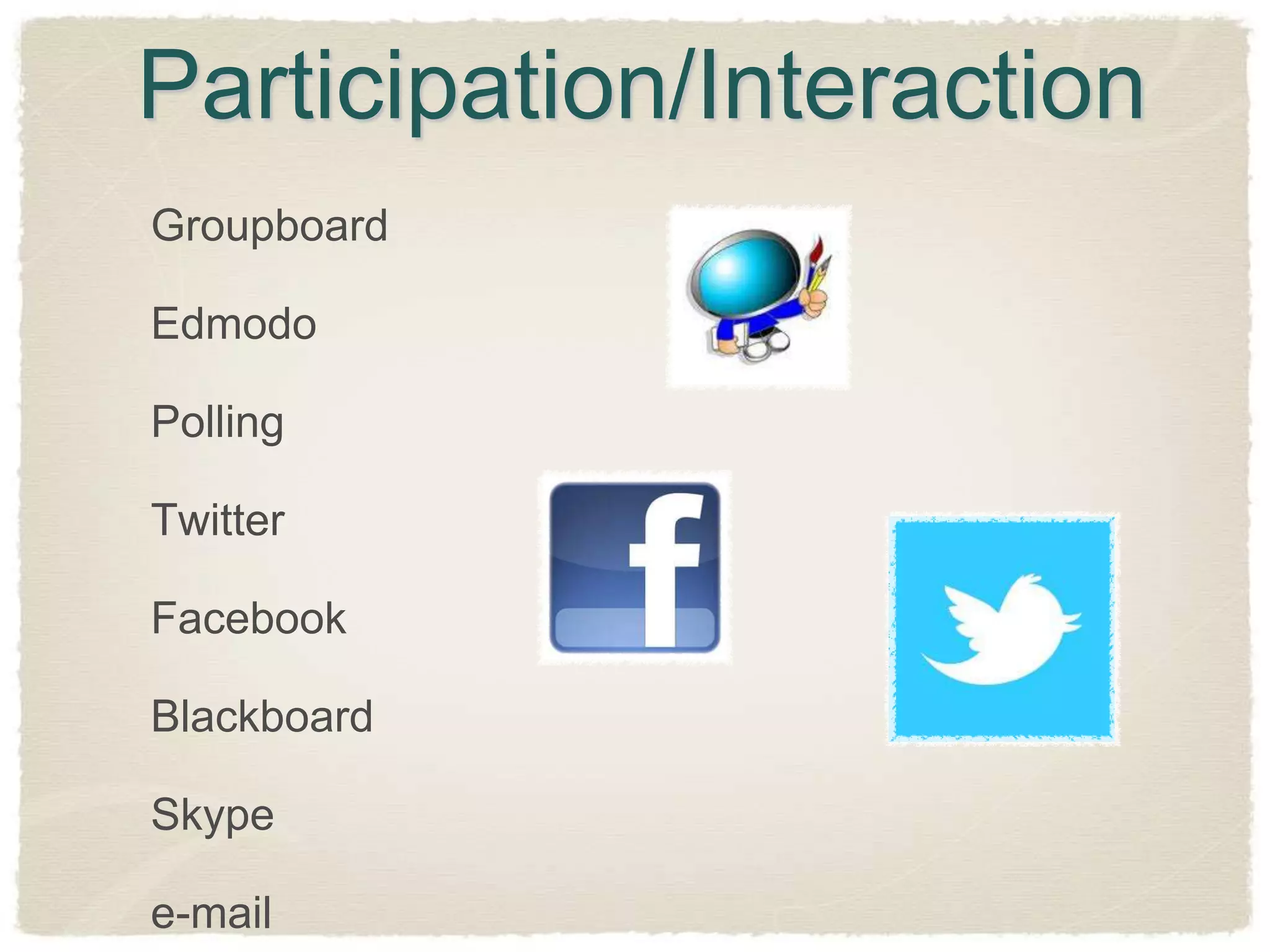 Participation/Interaction

Groupboard

Edmodo

Polling

Twitter

Facebook

Blackboard

Skype

e-mail

f